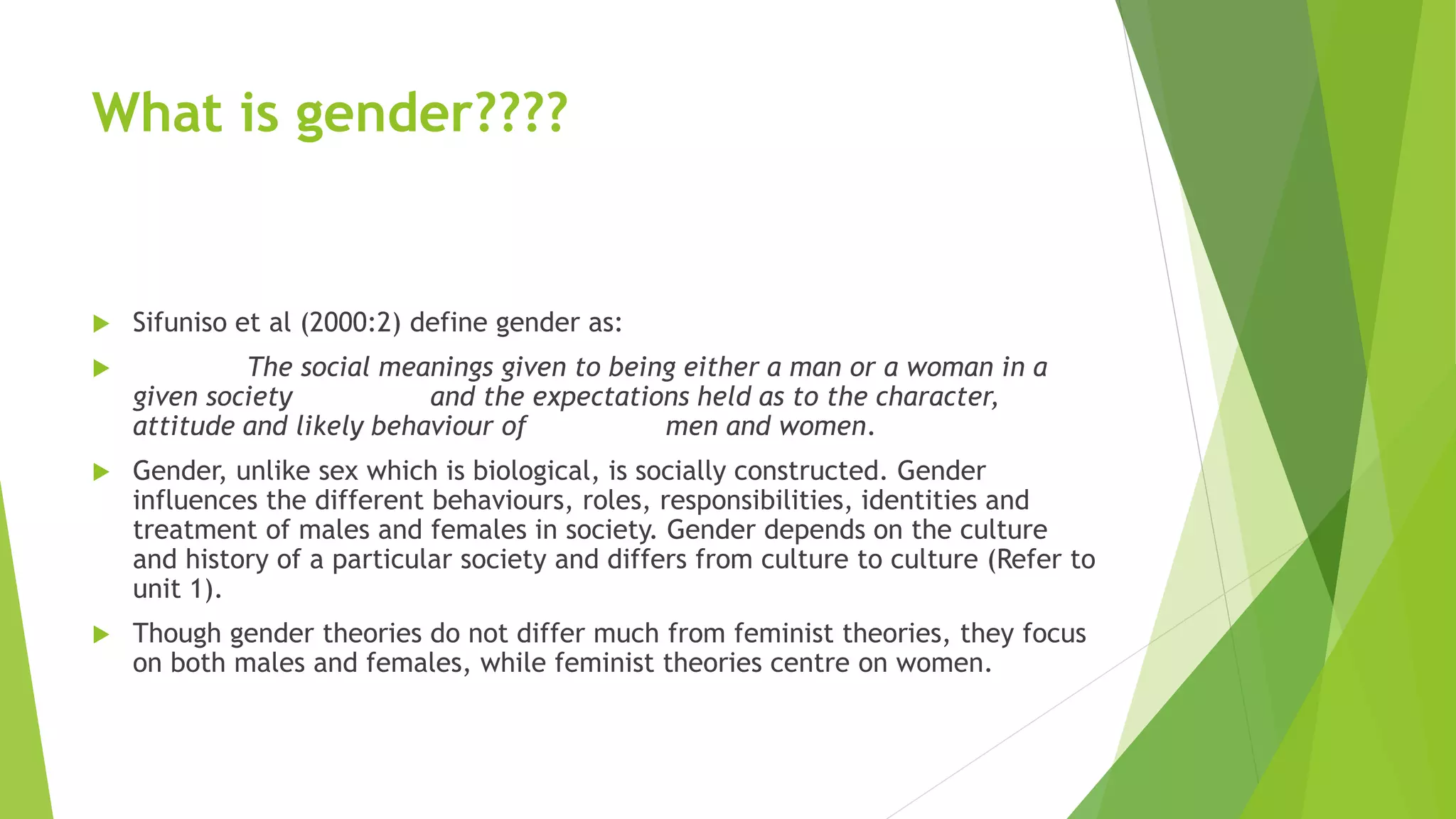 What is gender????

Sifuniso et al (2000:2) define gender as:

The social meanings given to being either a man or a woman in a given society and the expectations held as to the character, attitude and likely behaviour of men and women.

Gender, unlike sex which is biological, is socially constructed. Gender influences the different behaviours, roles, responsibilities, identities and treatment of males and females in society. Gender depends on the culture and history of a particular society and differs from culture to culture (Refer to unit 1).

Though gender theories do not differ much from feminist theories, they focus on both males and females, while feminist theories centre on women.